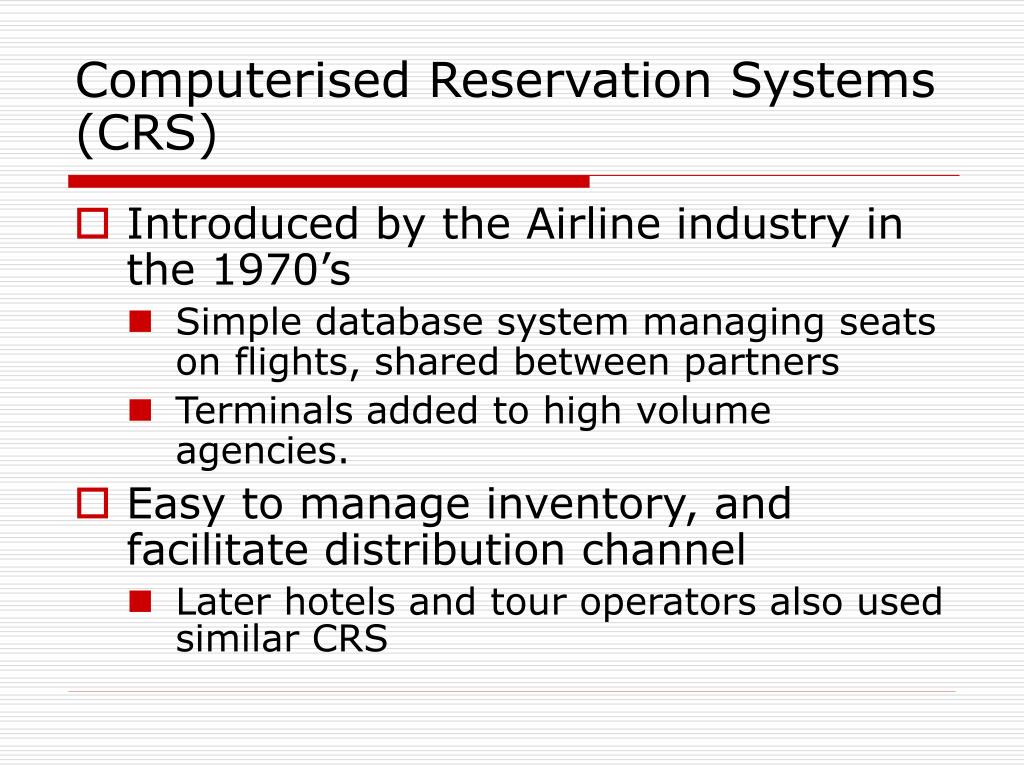 Computerised Reservation Systems (CRS)

Introduced by the Airline industry in the 1970’s

Simple database system managing seats on flights, shared between partners

Terminals added to high volume agencies.

Easy to manage inventory, and facilitate distribution channel

Later hotels and tour operators also used similar CRS